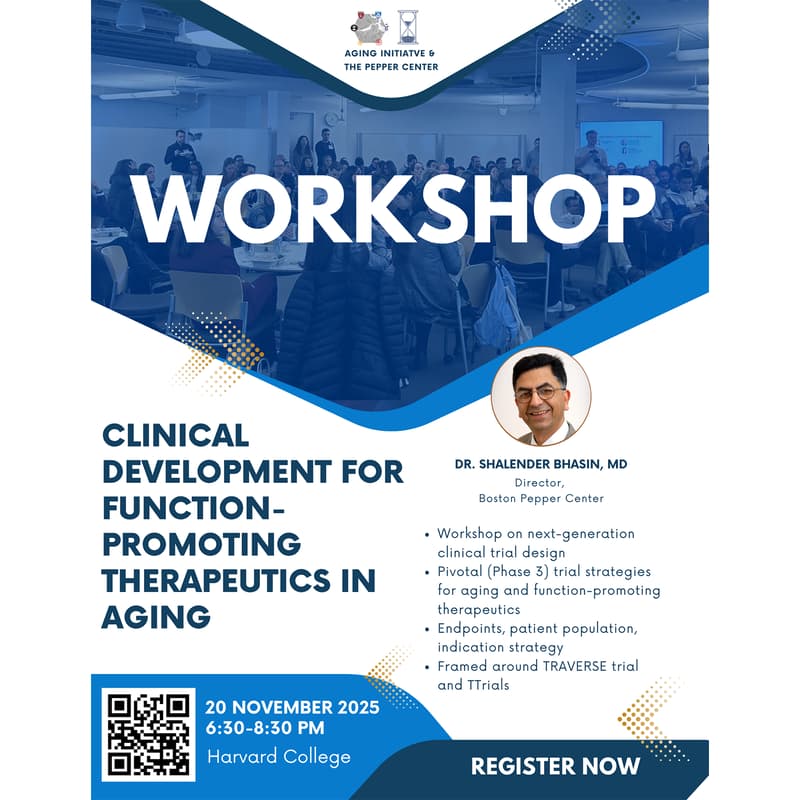 AGING INITIATVE &
THE PEPPER CENTER

WORKSHOP

CLINICAL DEVELOPMENT FOR FUNCTION-PROMOTING THERAPEUTICS IN AGING

DR. SHALENDER BHASIN, MD
Director,
Boston Pepper Center

• Workshop on next-generation clinical trial design
• Pivotal (Phase 3) trial strategies for aging and function-promoting therapeutics
• Endpoints, patient population, indication strategy
• Framed around TRAVERSE trial and TTrials

20 NOVEMBER 2025
6:30-8:30 PM
Harvard College

REGISTER NOW